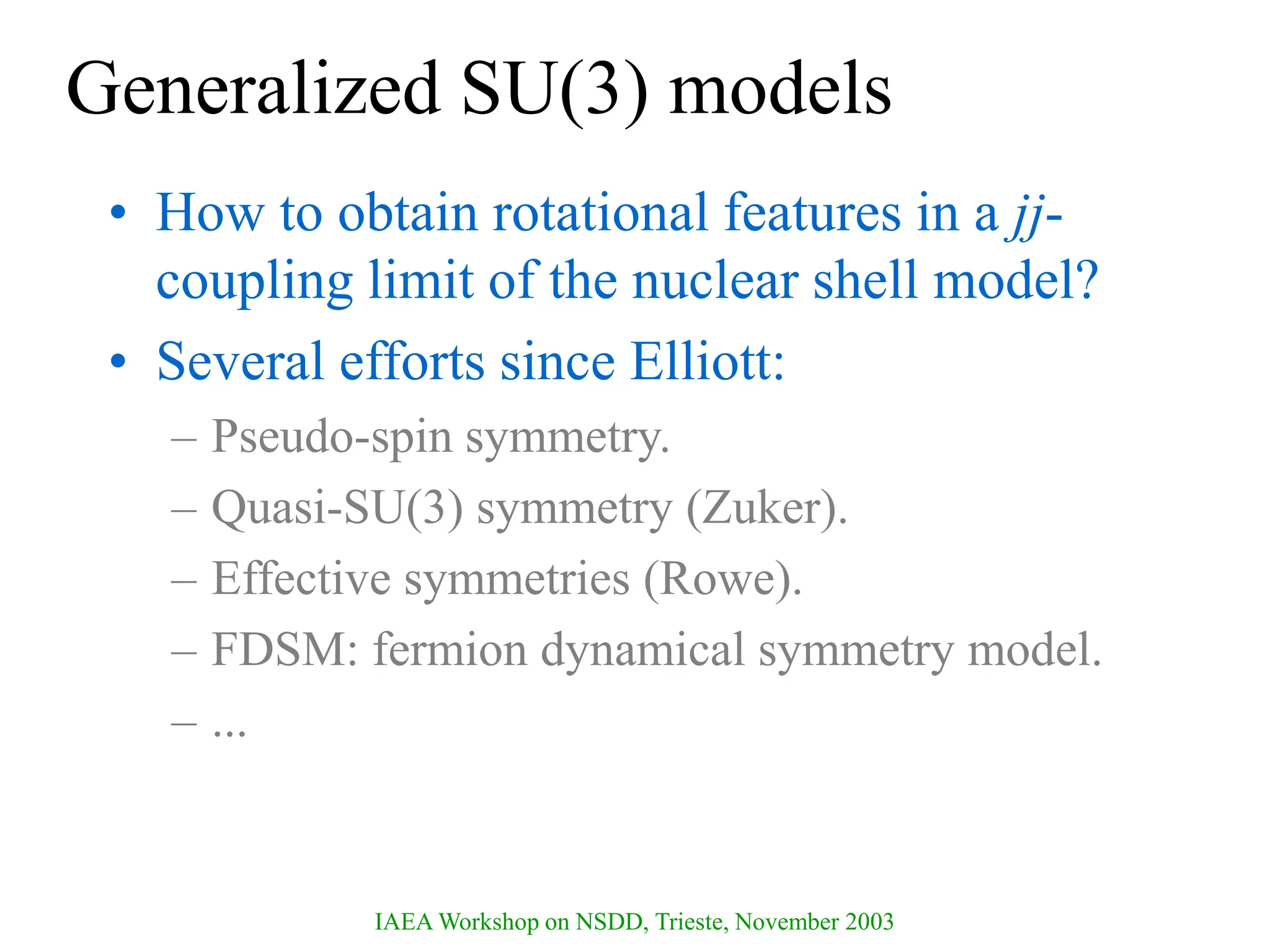 Generalized SU(3) models

• How to obtain rotational features in a jj-coupling limit of the nuclear shell model?
• Several efforts since Elliott:
– Pseudo-spin symmetry.
– Quasi-SU(3) symmetry (Zuker).
– Effective symmetries (Rowe).
– FDSM: fermion dynamical symmetry model.
– ...

IAEA Workshop on NSDD, Trieste, November 2003